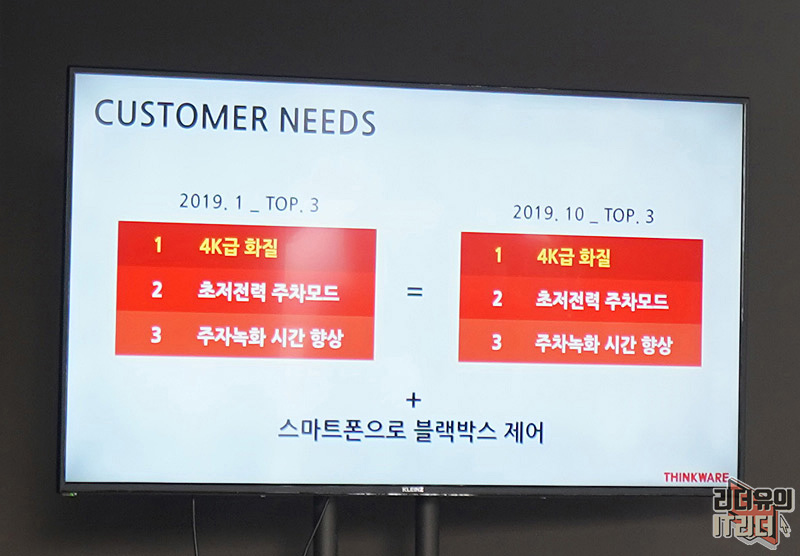 CUSTOMER NEEDS

2019. 1 _ TOP. 3

| 1 | 4K급 화질 |
|---|---|
| 2 | 초저전력 주차모드 |
| 3 | 주차녹화 시간 향상 |

=

2019. 10 _ TOP. 3

| 1 | 4K급 화질 |
|---|---|
| 2 | 초저전력 주차모드 |
| 3 | 주차녹화 시간 향상 |

+

스마트폰으로 블랙박스 제어

THINKWARE

KLEINZ

리더유의 IT리더